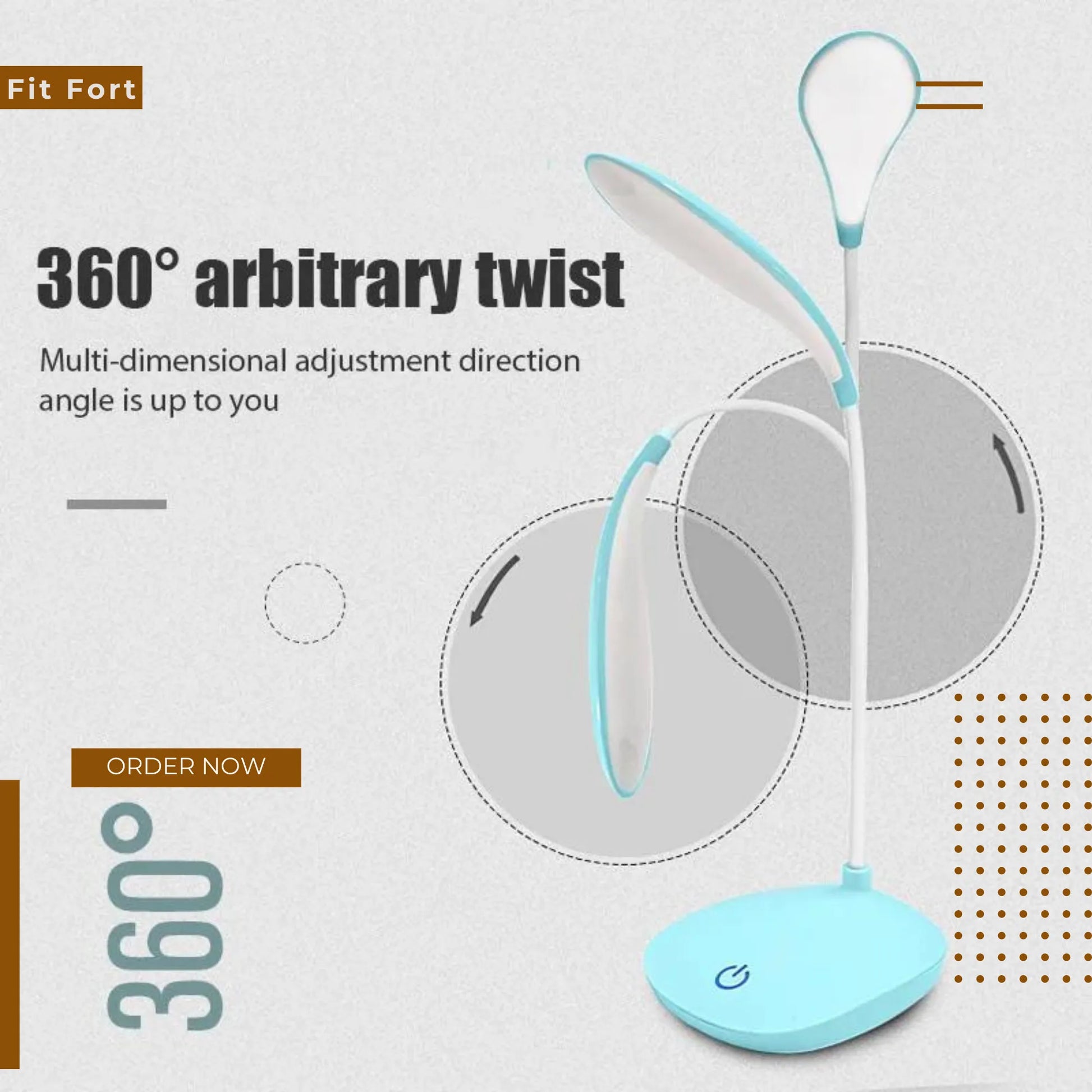 Fit Fort

360° arbitrary twist

Multi-dimensional adjustment direction angle is up to you

ORDER NOW

360°